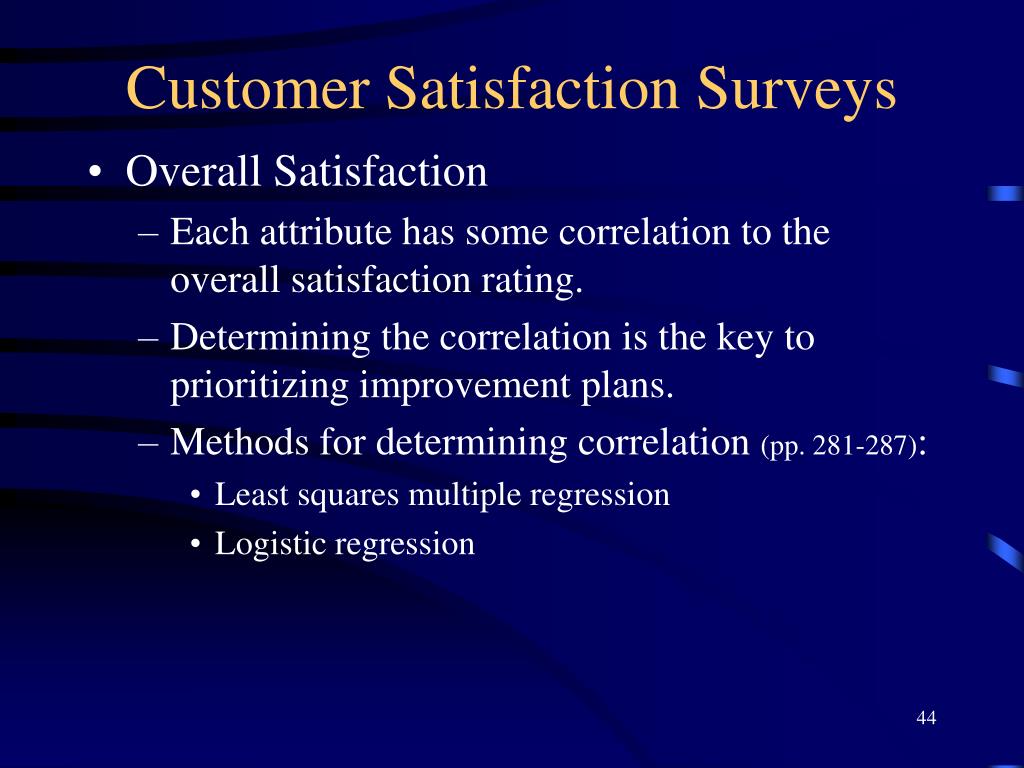 Customer Satisfaction Surveys

• Overall Satisfaction

– Each attribute has some correlation to the overall satisfaction rating.

– Determining the correlation is the key to prioritizing improvement plans.

– Methods for determining correlation (pp. 281-287):

• Least squares multiple regression

• Logistic regression

44